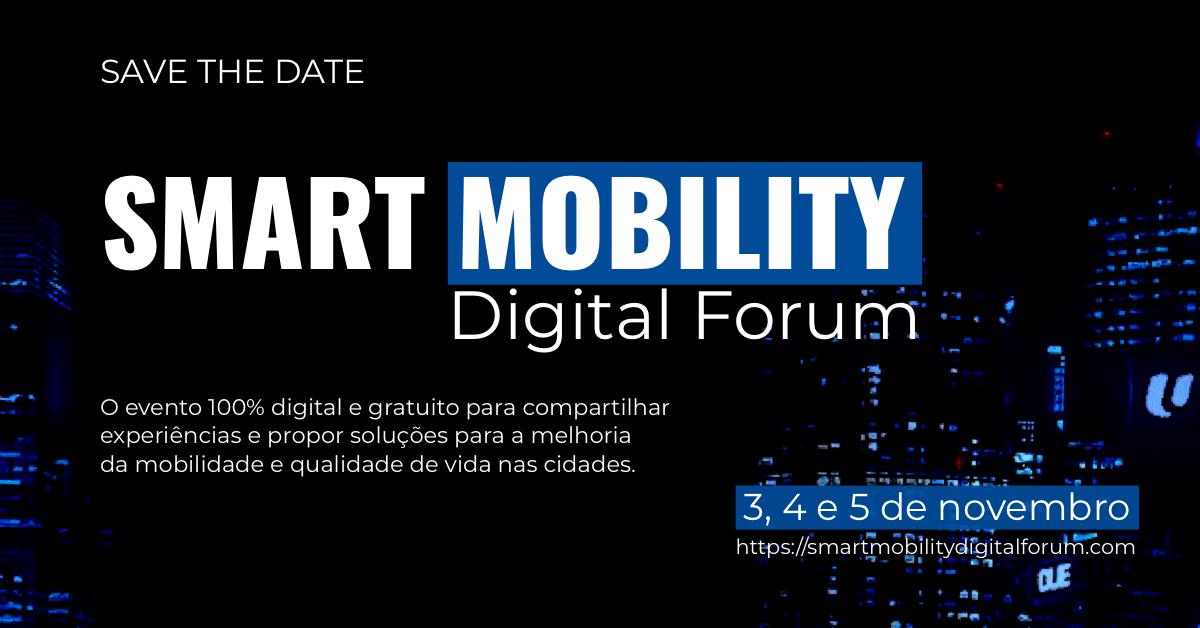 SAVE THE DATE

SMART MOBILITY
Digital Forum

O evento 100% digital e gratuito para compartilhar experiências e propor soluções para a melhoria da mobilidade e qualidade de vida nas cidades.

3, 4 e 5 de novembro
https://smartmobilitydigitalforum.com